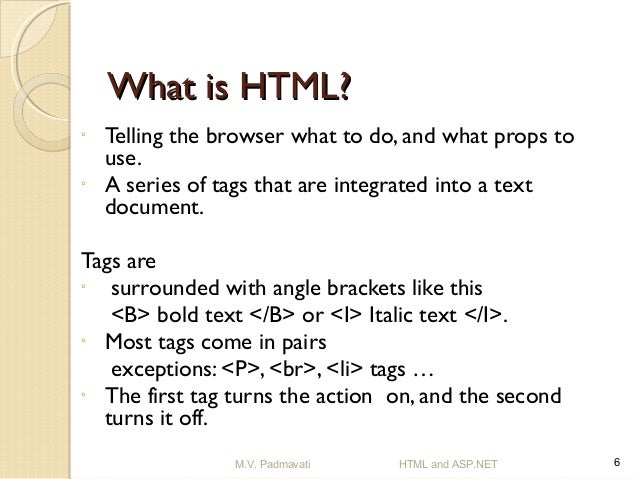 What is HTML?

◦ Telling the browser what to do, and what props to use.
◦ A series of tags that are integrated into a text document.

Tags are
◦ surrounded with angle brackets like this
<B> bold text </B> or <I> Italic text </I>.
◦ Most tags come in pairs
exceptions: <P>, <br>, <li> tags …
◦ The first tag turns the action on, and the second turns it off.

M.V. Padmavati HTML and ASP.NET 6